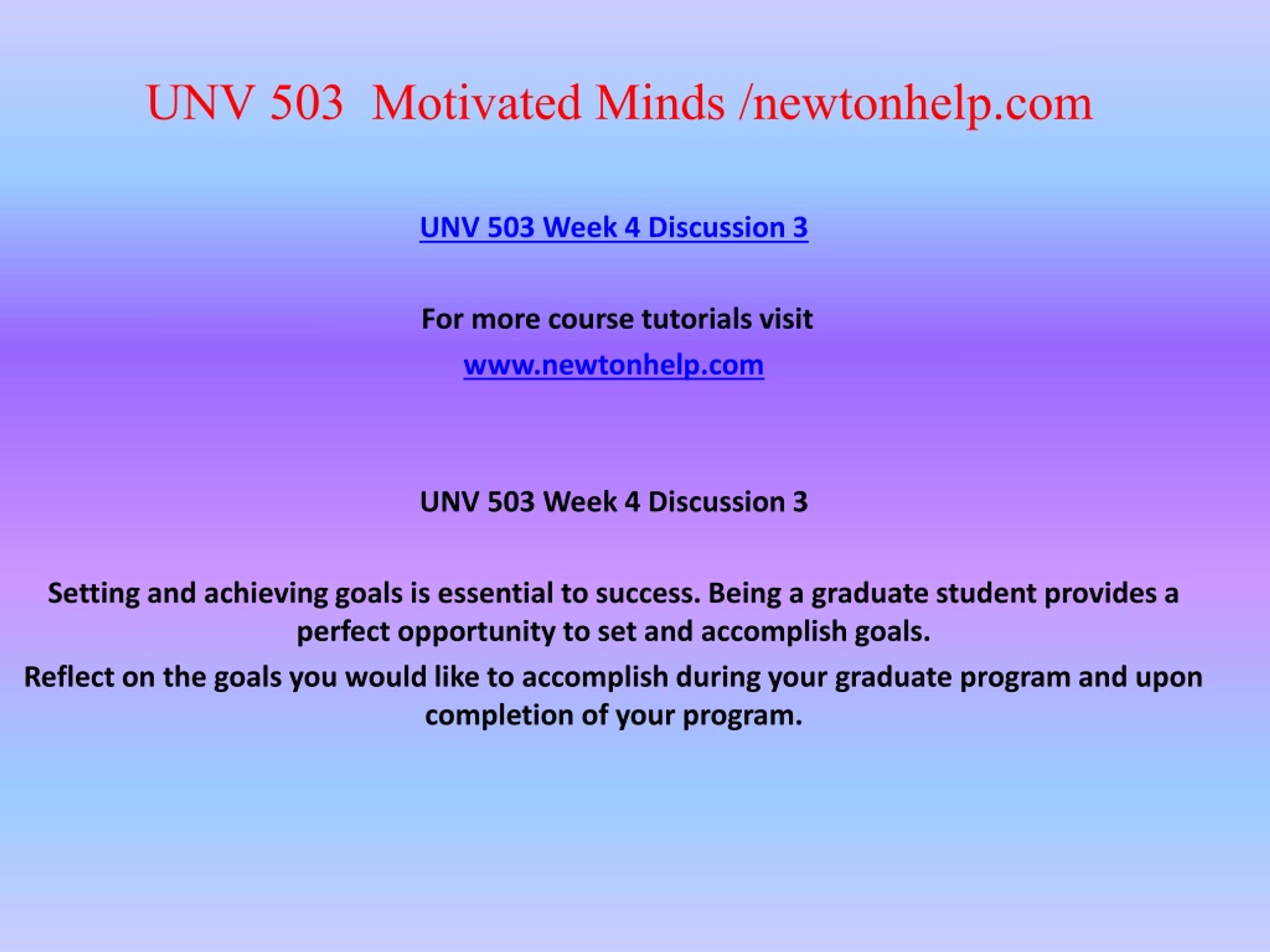 UNV 503 Motivated Minds /newtonhelp.com

UNV 503 Week 4 Discussion 3

For more course tutorials visit

www.newtonhelp.com

UNV 503 Week 4 Discussion 3

Setting and achieving goals is essential to success. Being a graduate student provides a perfect opportunity to set and accomplish goals.

Reflect on the goals you would like to accomplish during your graduate program and upon completion of your program.